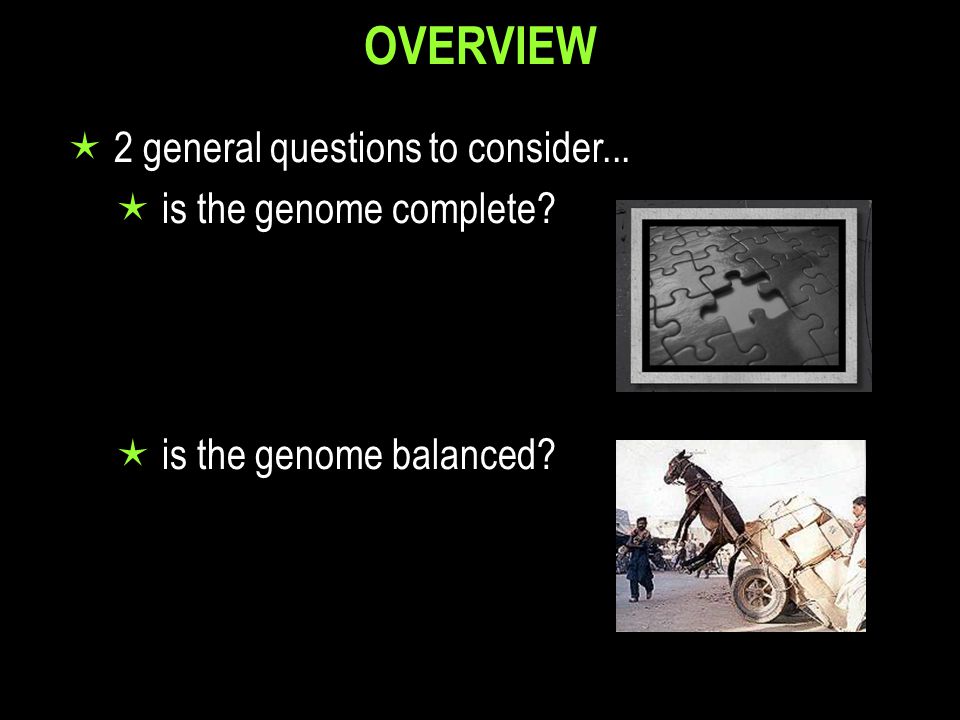 OVERVIEW

★ 2 general questions to consider...

★ is the genome complete?

★ is the genome balanced?